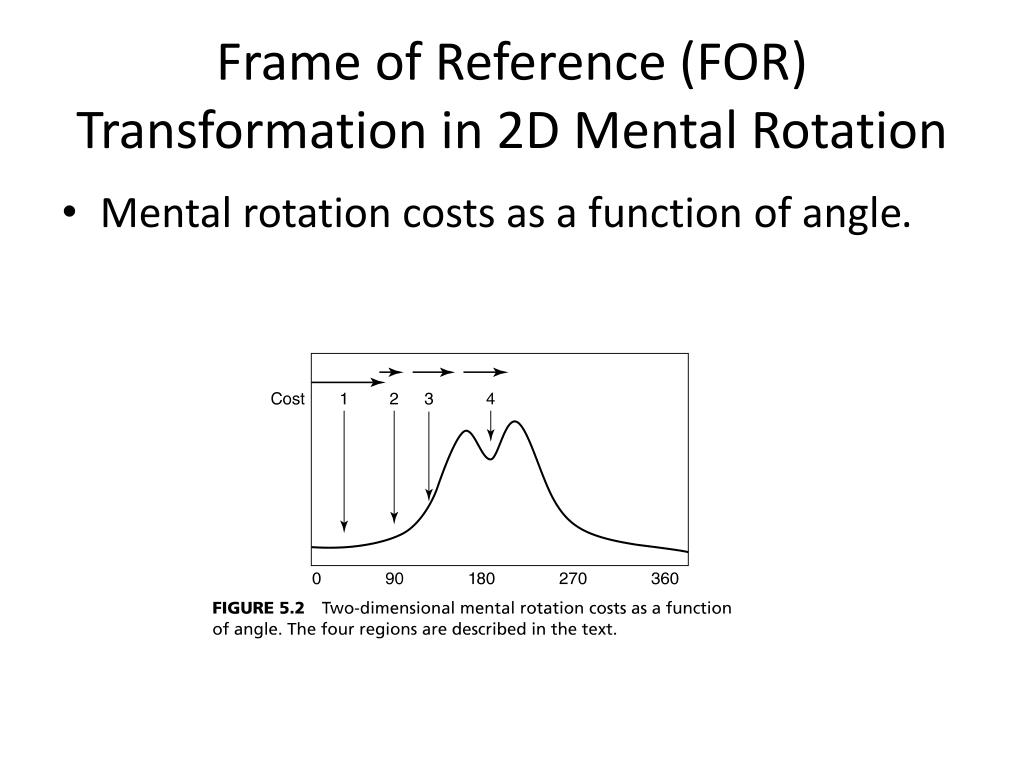 Frame of Reference (FOR) Transformation in 2D Mental Rotation

• Mental rotation costs as a function of angle.

Cost
1
2
3
4
0
90
180
270
360

FIGURE 5.2 Two-dimensional mental rotation costs as a function of angle. The four regions are described in the text.